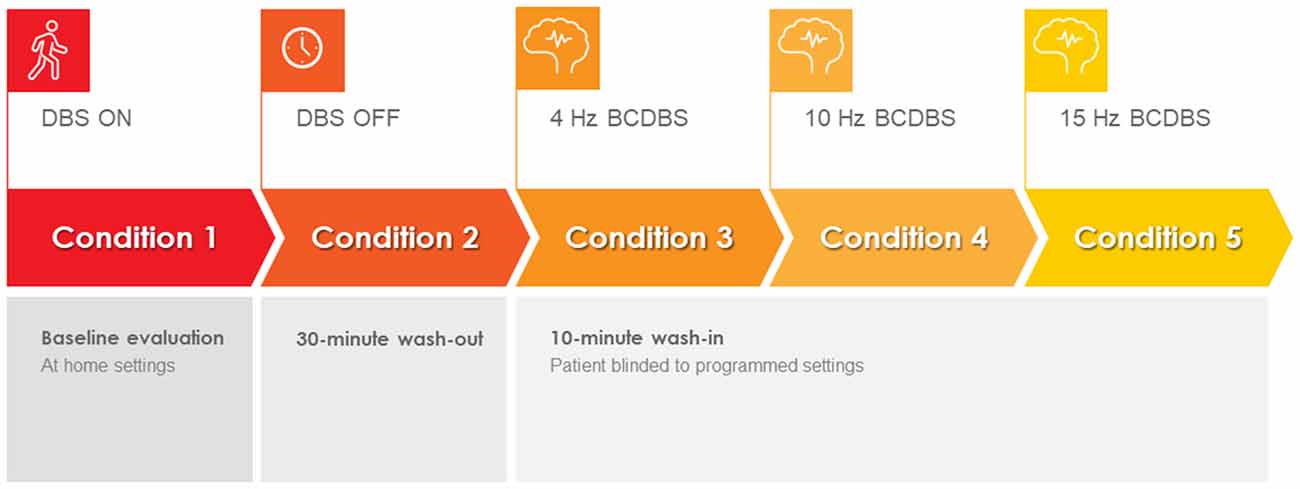 DBS ON

DBS OFF

4 Hz BCDBS

10 Hz BCDBS

15 Hz BCDBS

Condition 1

Condition 2

Condition 3

Condition 4

Condition 5

Baseline evaluation
At home settings

30-minute wash-out

10-minute wash-in
Patient blinded to programmed settings